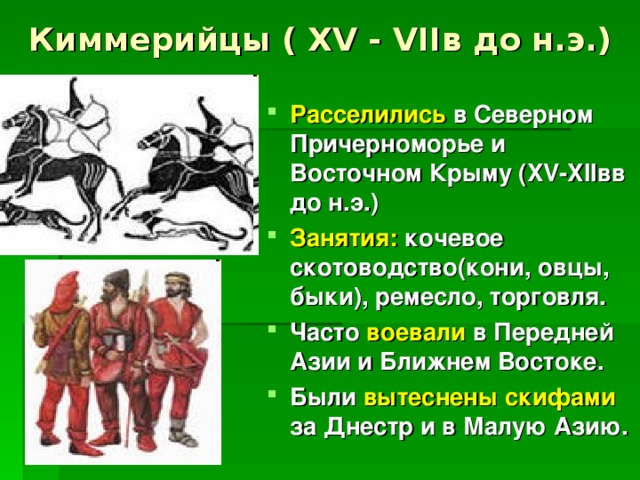 Киммерийцы ( XV - VIIв до н.э.)

- Расселились в Северном Причерноморье и Восточном Крыму (XV-XIIвв до н.э.)
- Занятия: кочевое скотоводство(кони, овцы, быки), ремесло, торговля.
- Часто воевали в Передней Азии и Ближнем Востоке.
- Были вытеснены скифами за Днестр и в Малую Азию.